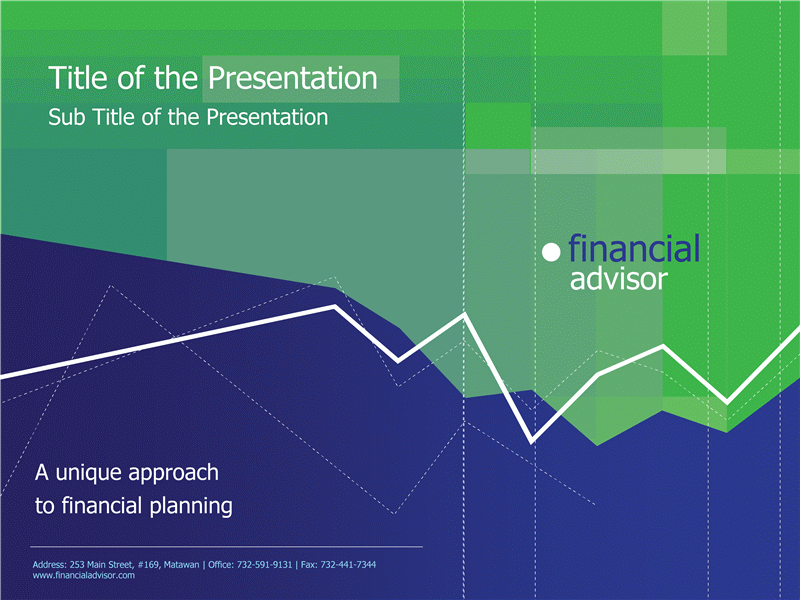 Title of the Presentation
Sub Title of the Presentation

financial
advisor

A unique approach
to financial planning

Address: 253 Main Street, #169, Matawan | Office: 732-591-9131 | Fax: 732-441-7344
www.financialadvisor.com